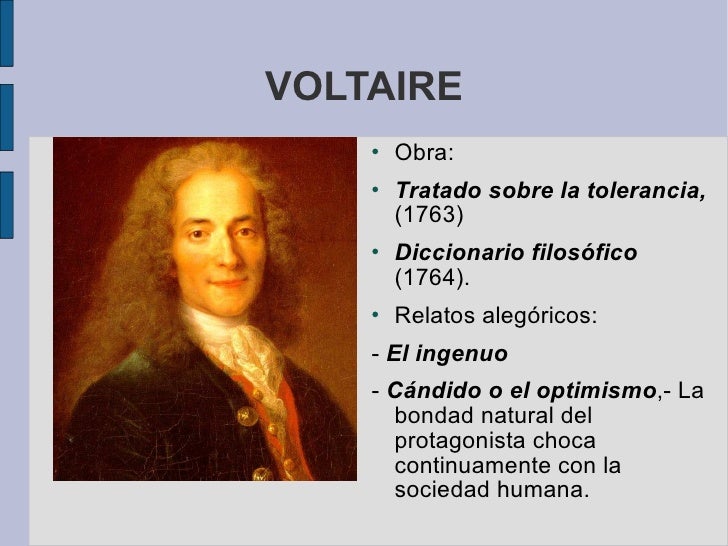 VOLTAIRE

• Obra:

• Tratado sobre la tolerancia, (1763)

• Diccionario filosófico (1764).

• Relatos alegóricos:

- El ingenuo

- Cándido o el optimismo,- La bondad natural del protagonista choca continuamente con la sociedad humana.